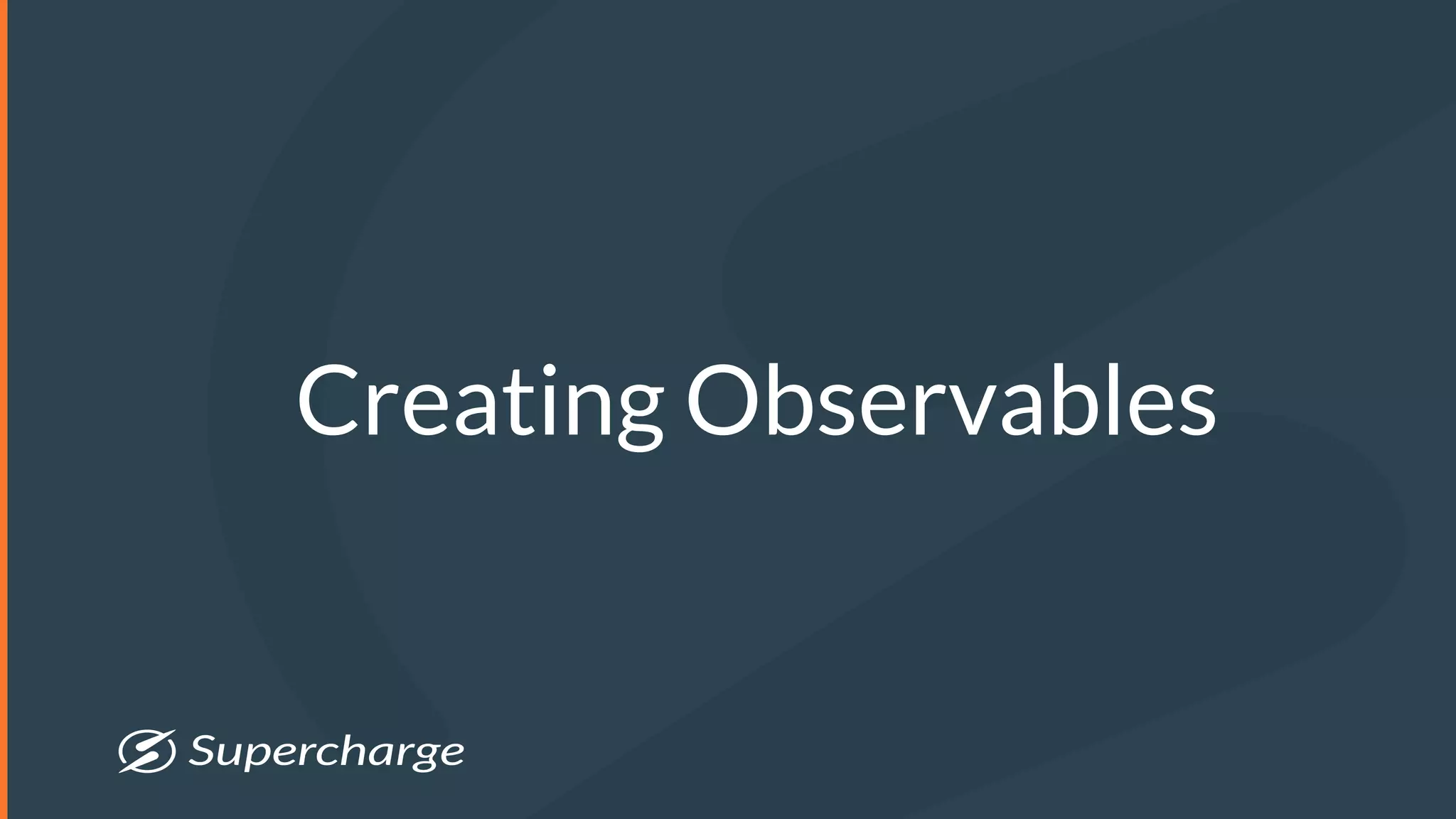 Creating Observables

Supercharge